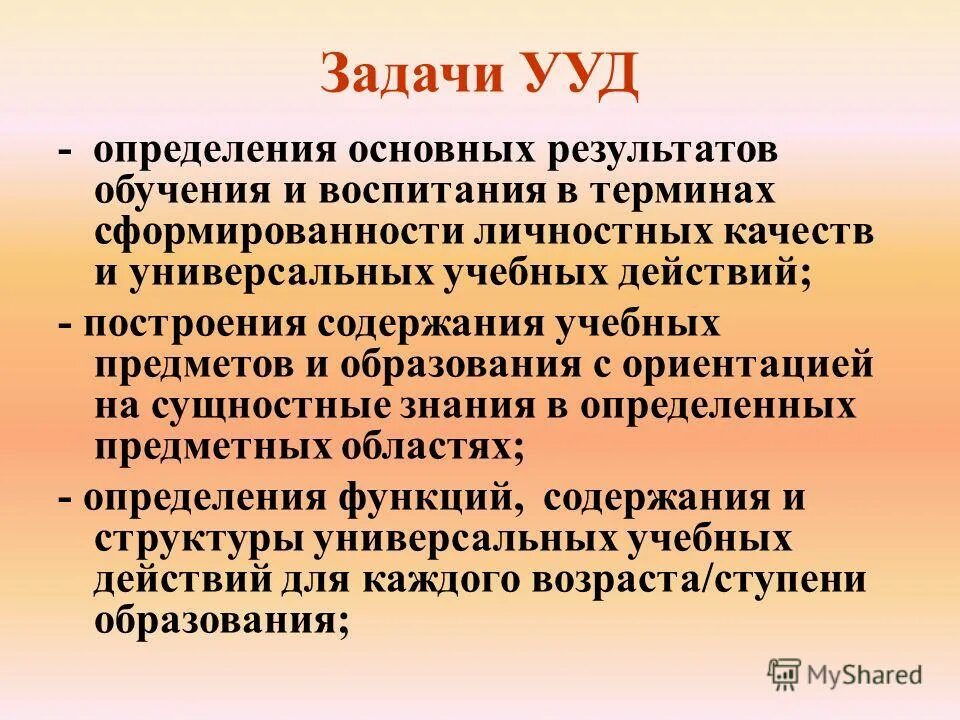 Задачи УУД

- определения основных результатов обучения и воспитания в терминах сформированности личностных качеств и универсальных учебных действий;

- построения содержания учебных предметов и образования с ориентацией на сущностные знания в определенных предметных областях;

- определения функций, содержания и структуры универсальных учебных действий для каждого возраста/ступени образования;

MyShared